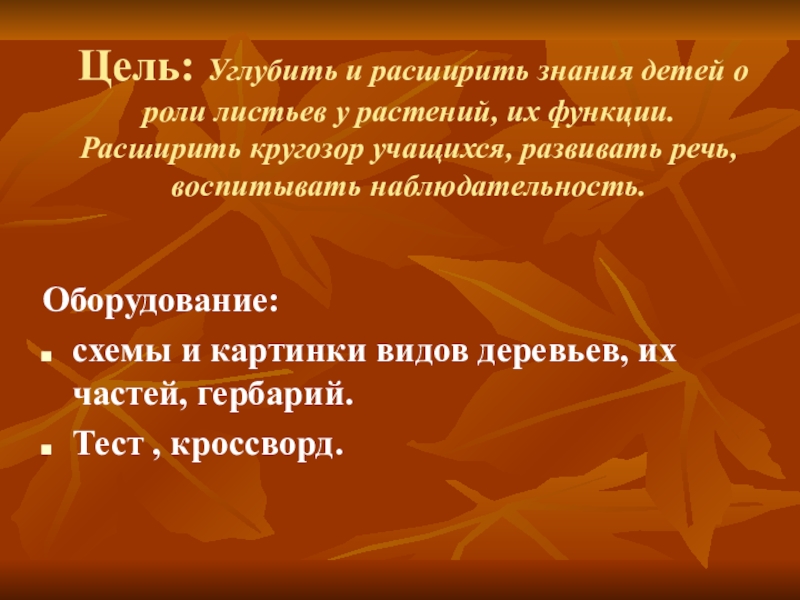 Цель: Углубить и расширить знания детей о роли листьев у растений, их функции. Расширить кругозор учащихся, развивать речь, воспитывать наблюдательность.

Оборудование:

- схемы и картинки видов деревьев, их частей, гербарий.
- Тест , кроссворд.